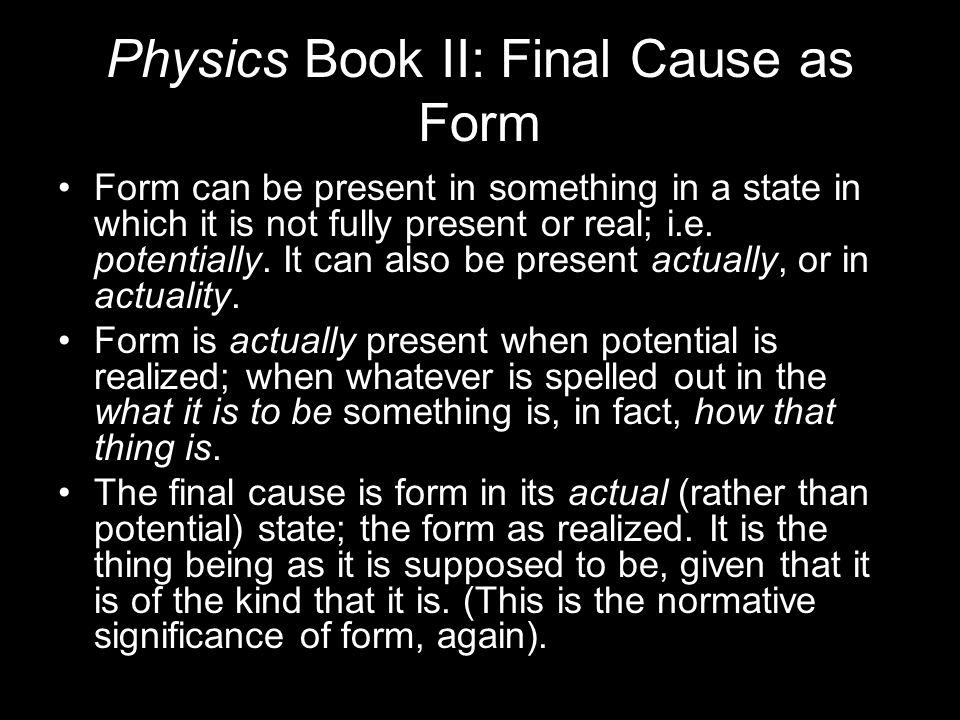 Physics Book II: Final Cause as Form

• Form can be present in something in a state in which it is not fully present or real; i.e. potentially. It can also be present actually, or in actuality.

• Form is actually present when potential is realized; when whatever is spelled out in the what it is to be something is, in fact, how that thing is.

• The final cause is form in its actual (rather than potential) state; the form as realized. It is the thing being as it is supposed to be, given that it is of the kind that it is. (This is the normative significance of form, again).